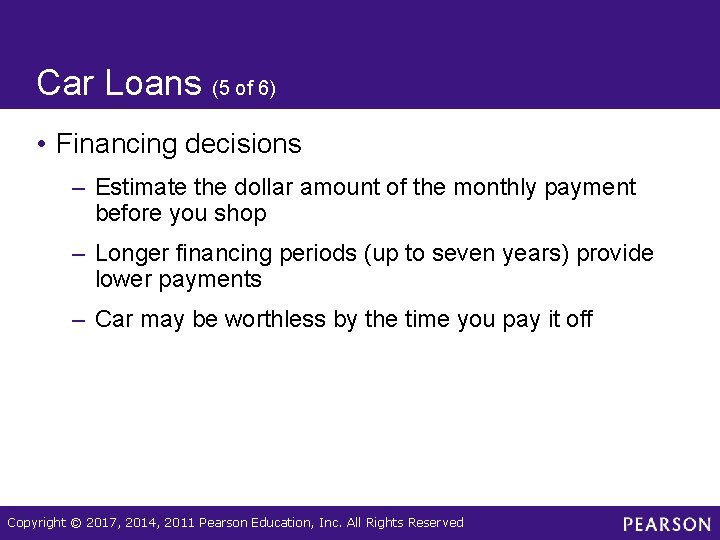 Car Loans (5 of 6)

• Financing decisions

– Estimate the dollar amount of the monthly payment before you shop

– Longer financing periods (up to seven years) provide lower payments

– Car may be worthless by the time you pay it off

Copyright © 2017, 2014, 2011 Pearson Education, Inc. All Rights Reserved

PEARSON